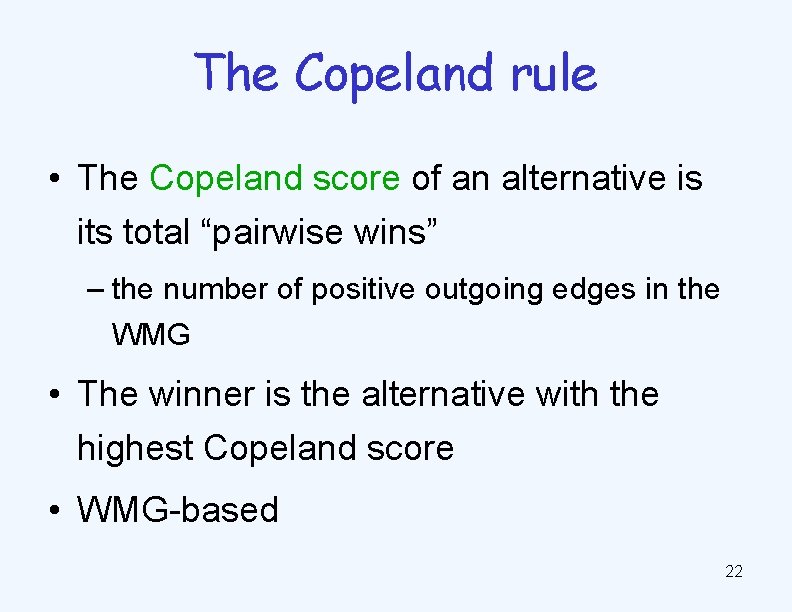 The Copeland rule

• The Copeland score of an alternative is its total “pairwise wins”

– the number of positive outgoing edges in the WMG

• The winner is the alternative with the highest Copeland score

• WMG-based

22